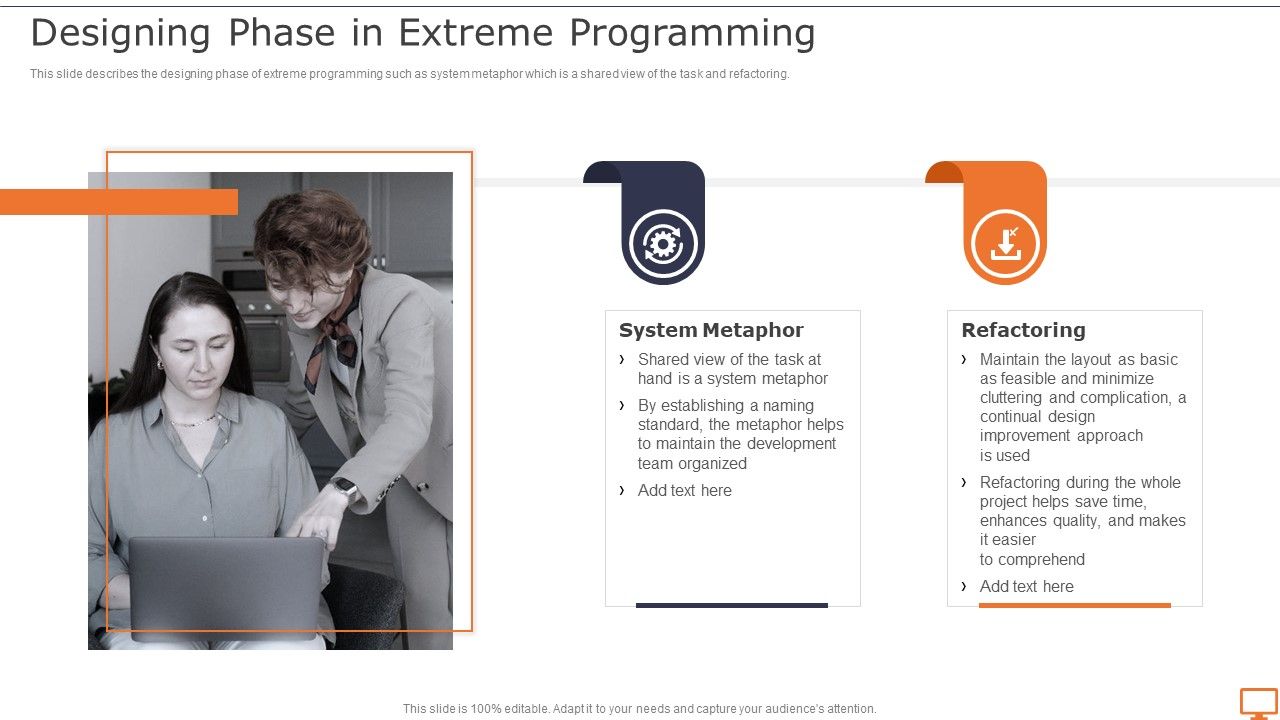 Designing Phase in Extreme Programming

This slide describes the designing phase of extreme programming such as system metaphor which is a shared view of the task and refactoring.

System Metaphor

› Shared view of the task at hand is a system metaphor

› By establishing a naming standard, the metaphor helps to maintain the development team organized

› Add text here

Refactoring

› Maintain the layout as basic as feasible and minimize cluttering and complication, a continual design improvement approach is used

› Refactoring during the whole project helps save time, enhances quality, and makes it easier to comprehend

› Add text here

This slide is 100% editable. Adapt it to your needs and capture your audience's attention.